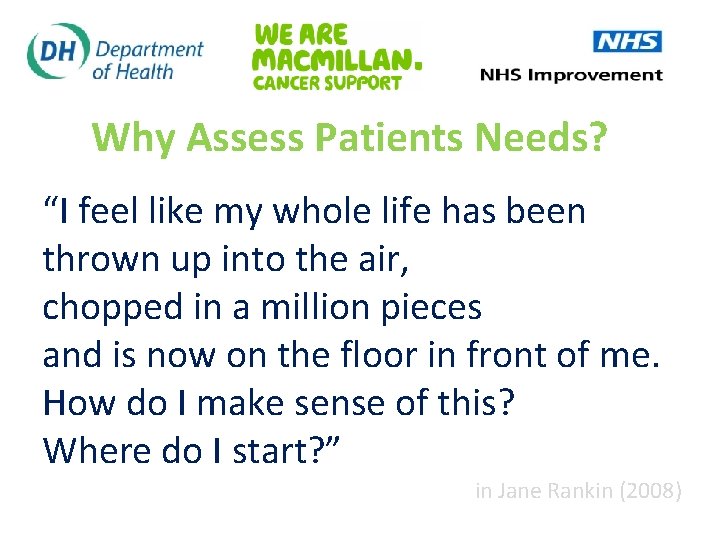 DH Department of Health

WE ARE MACMILLAN. CANCER SUPPORT

NHS
NHS Improvement

Why Assess Patients Needs?

“I feel like my whole life has been thrown up into the air, chopped in a million pieces and is now on the floor in front of me. How do I make sense of this? Where do I start?”

in Jane Rankin (2008)